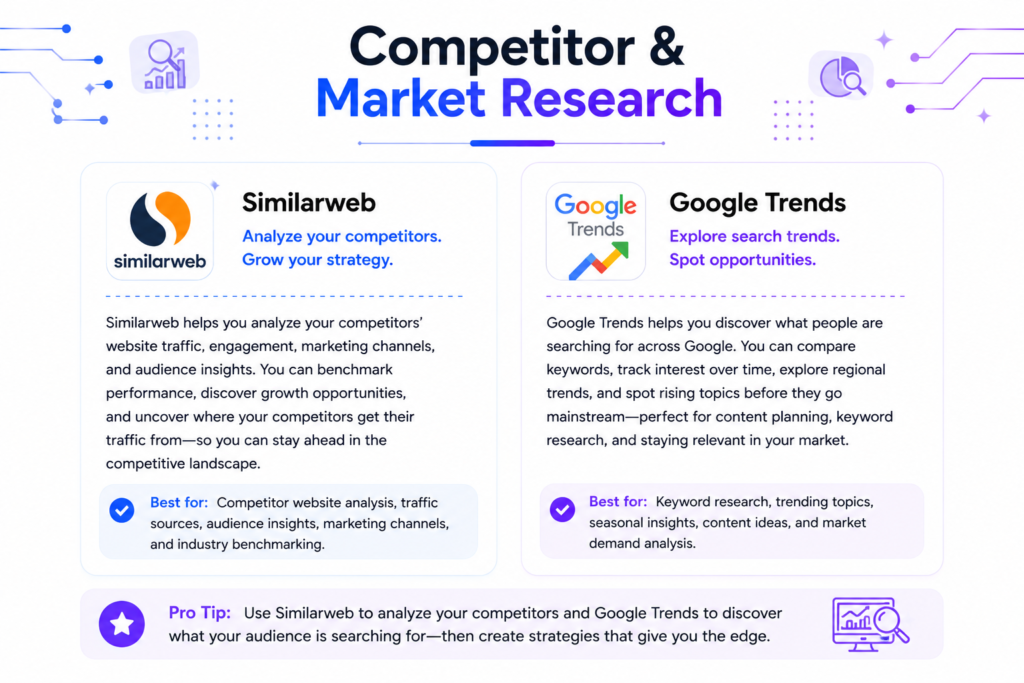 Competitor &
Market Research

similarweb

Similarweb

Analyze your competitors.
Grow your strategy.

Similarweb helps you analyze your competitors' website traffic, engagement, marketing channels, and audience insights. You can benchmark performance, discover growth opportunities, and uncover where your competitors get their traffic from—so you can stay ahead in the competitive landscape.

Best for: Competitor website analysis, traffic sources, audience insights, marketing channels, and industry benchmarking.

Google
Trends

Google Trends

Explore search trends.
Spot opportunities.

Google Trends helps you discover what people are searching for across Google. You can compare keywords, track interest over time, explore regional trends, and spot rising topics before they go mainstream—perfect for content planning, keyword research, and staying relevant in your market.

Best for: Keyword research, trending topics, seasonal insights, content ideas, and market demand analysis.

Pro Tip: Use Similarweb to analyze your competitors and Google Trends to discover what your audience is searching for—then create strategies that give you the edge.